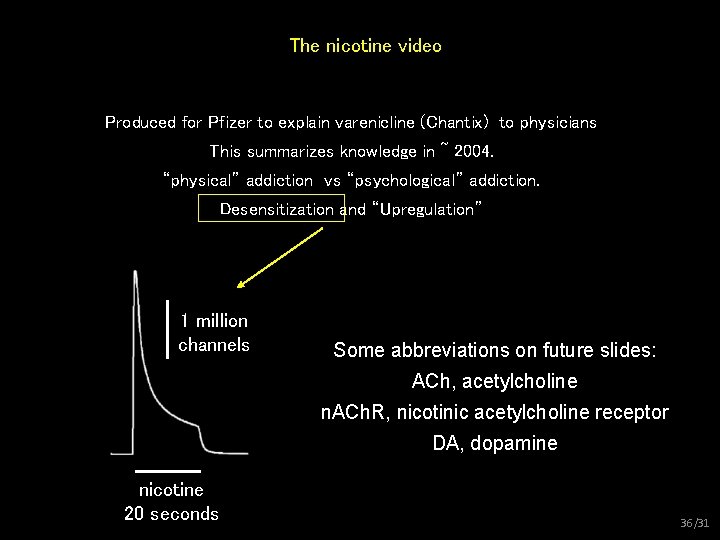 The nicotine video

Produced for Pfizer to explain varenicline (Chantix) to physicians

This summarizes knowledge in ~ 2004.

"physical" addiction vs "psychological" addiction.

Desensitization and "Upregulation"

1 million
channels

nicotine
20 seconds

Some abbreviations on future slides:

ACh, acetylcholine

nAChR, nicotinic acetylcholine receptor

DA, dopamine

36/31